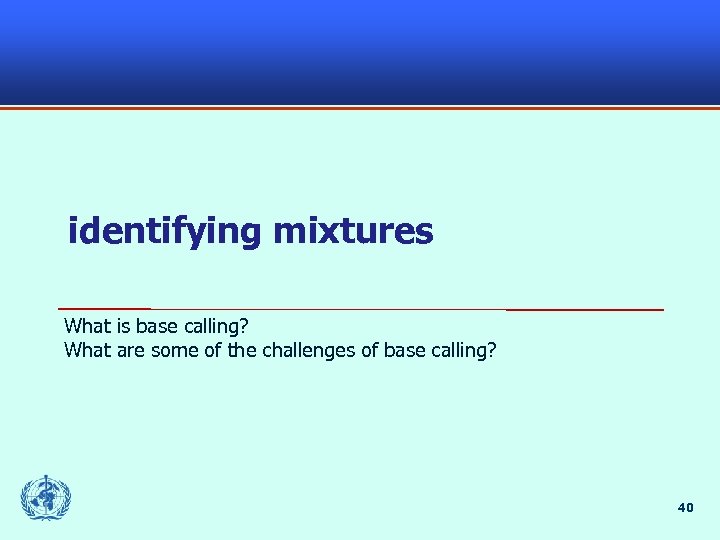 identifying mixtures

What is base calling?
What are some of the challenges of base calling?

40